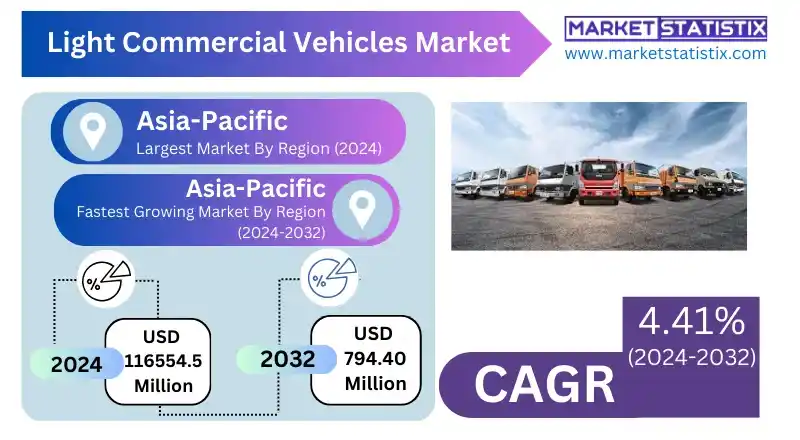 Light Commercial Vehicles Market

MARKET STATISTIX
www.marketstatistix.com

Asia-Pacific
Largest Market By Region (2024)

Asia-Pacific
Fastest Growing Market By Region (2024-2032)

%

2024
USD 116554.5 Million

%

2032
USD 794.40 Million

4.41%
(2024-2032)

CAGR